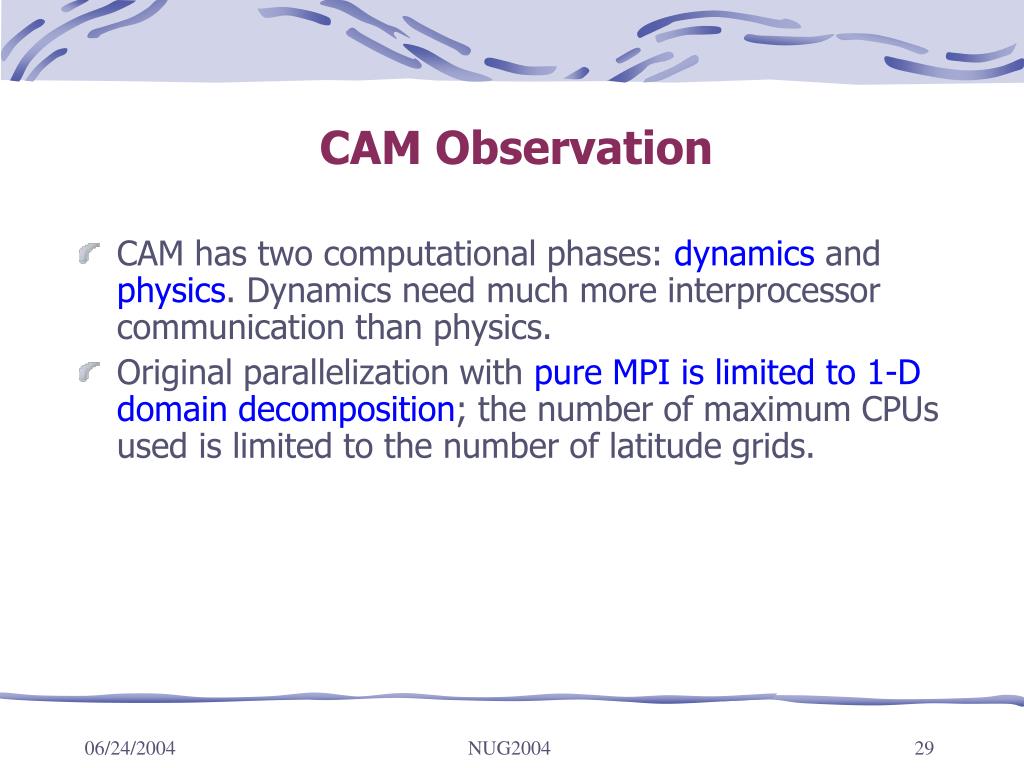 CAM Observation

CAM has two computational phases: dynamics and physics. Dynamics need much more interprocessor communication than physics.

Original parallelization with pure MPI is limited to 1-D domain decomposition; the number of maximum CPUs used is limited to the number of latitude grids.

06/24/2004 NUG2004 29